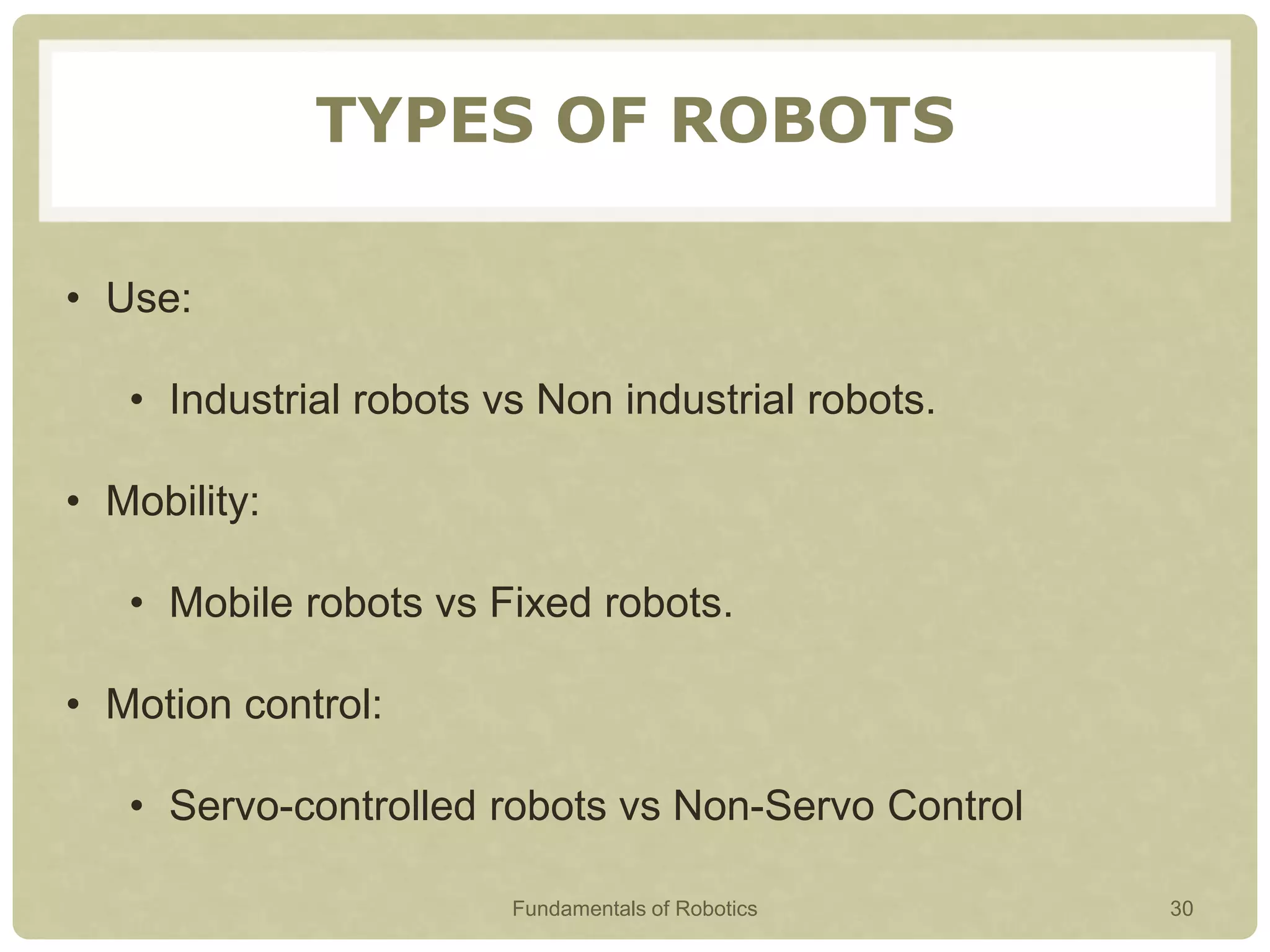 TYPES OF ROBOTS

• Use:

• Industrial robots vs Non industrial robots.

• Mobility:

• Mobile robots vs Fixed robots.

• Motion control:

• Servo-controlled robots vs Non-Servo Control

Fundamentals of Robotics

30